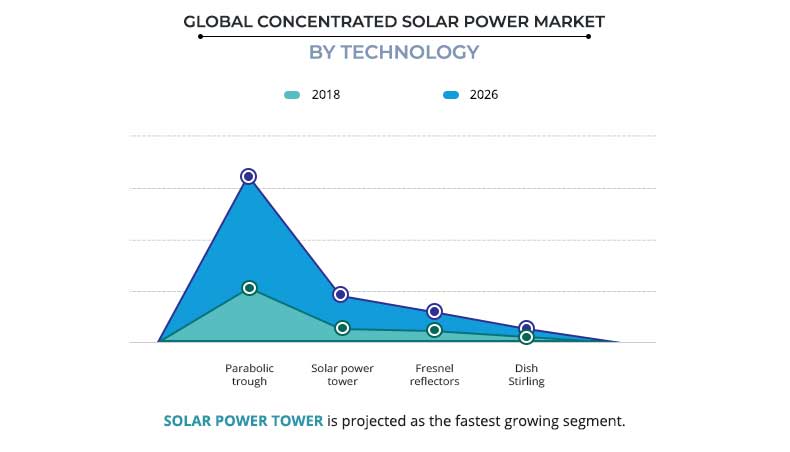 GLOBAL CONCENTRATED SOLAR POWER MARKET
BY TECHNOLOGY

2018
2026

Parabolic trough
Solar power tower
Fresnel reflectors
Dish Stirling

SOLAR POWER TOWER is projected as the fastest growing segment.